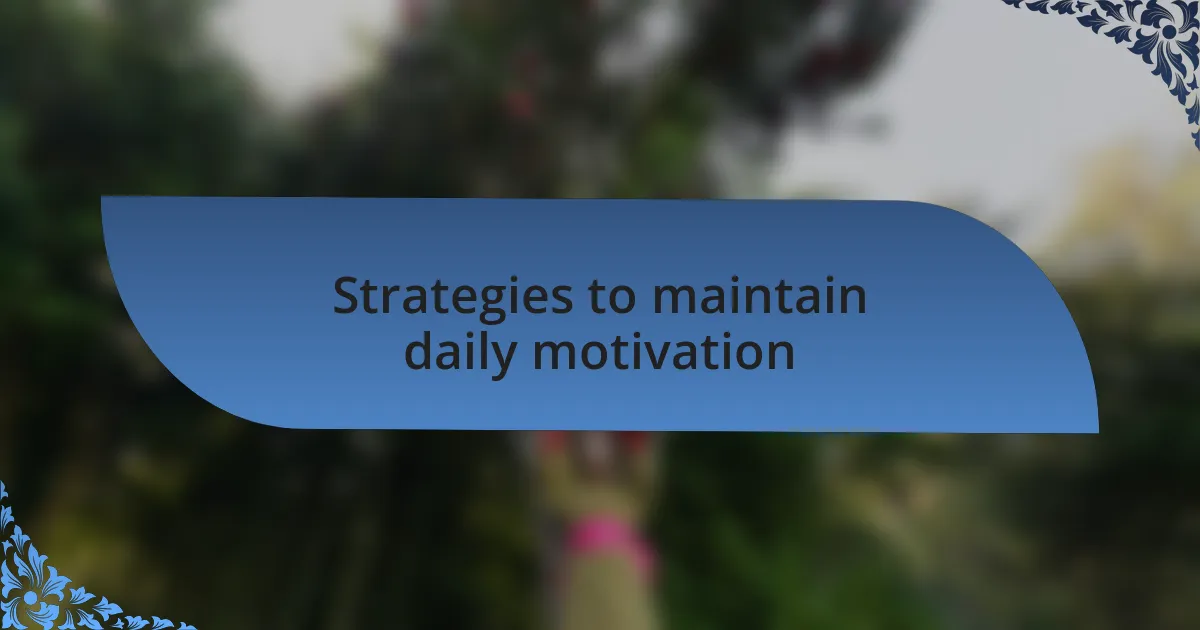 Strategies to maintain daily motivation